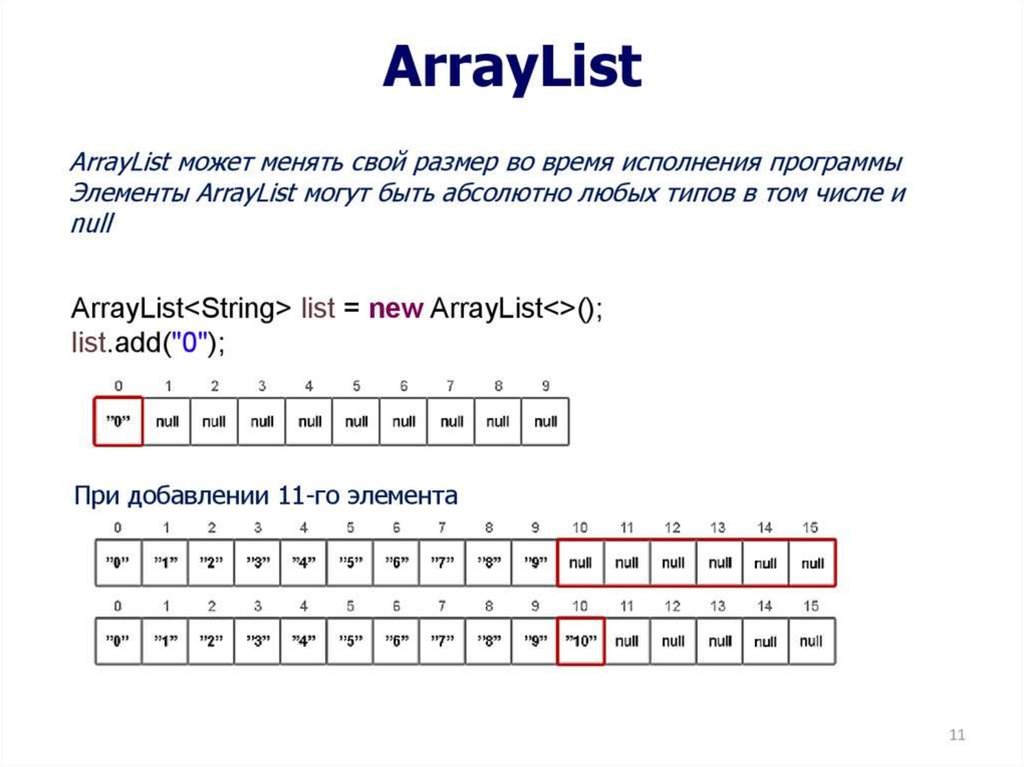 ArrayList

ArrayList может менять свой размер во время исполнения программы
Элементы ArrayList могут быть абсолютно любых типов в том числе и null

ArrayList<String> list = new ArrayList<>();
list.add("0");

| 0 | 1 | 2 | 3 | 4 | 5 | 6 | 7 | 8 | 9 |
|---|---|---|---|---|---|---|---|---|---|
| "0" | null | null | null | null | null | null | null | null | null |

При добавлении 11-го элемента

| 0 | 1 | 2 | 3 | 4 | 5 | 6 | 7 | 8 | 9 | 10 | 11 | 12 | 13 | 14 | 15 |
|---|---|---|---|---|---|---|---|---|---|---|---|---|---|---|---|
| "0" | "1" | "2" | "3" | "4" | "5" | "6" | "7" | "8" | "9" | null | null | null | null | null | null |

| 0 | 1 | 2 | 3 | 4 | 5 | 6 | 7 | 8 | 9 | 10 | 11 | 12 | 13 | 14 | 15 |
|---|---|---|---|---|---|---|---|---|---|---|---|---|---|---|---|
| "0" | "1" | "2" | "3" | "4" | "5" | "6" | "7" | "8" | "9" | "10" | null | null | null | null | null |

11